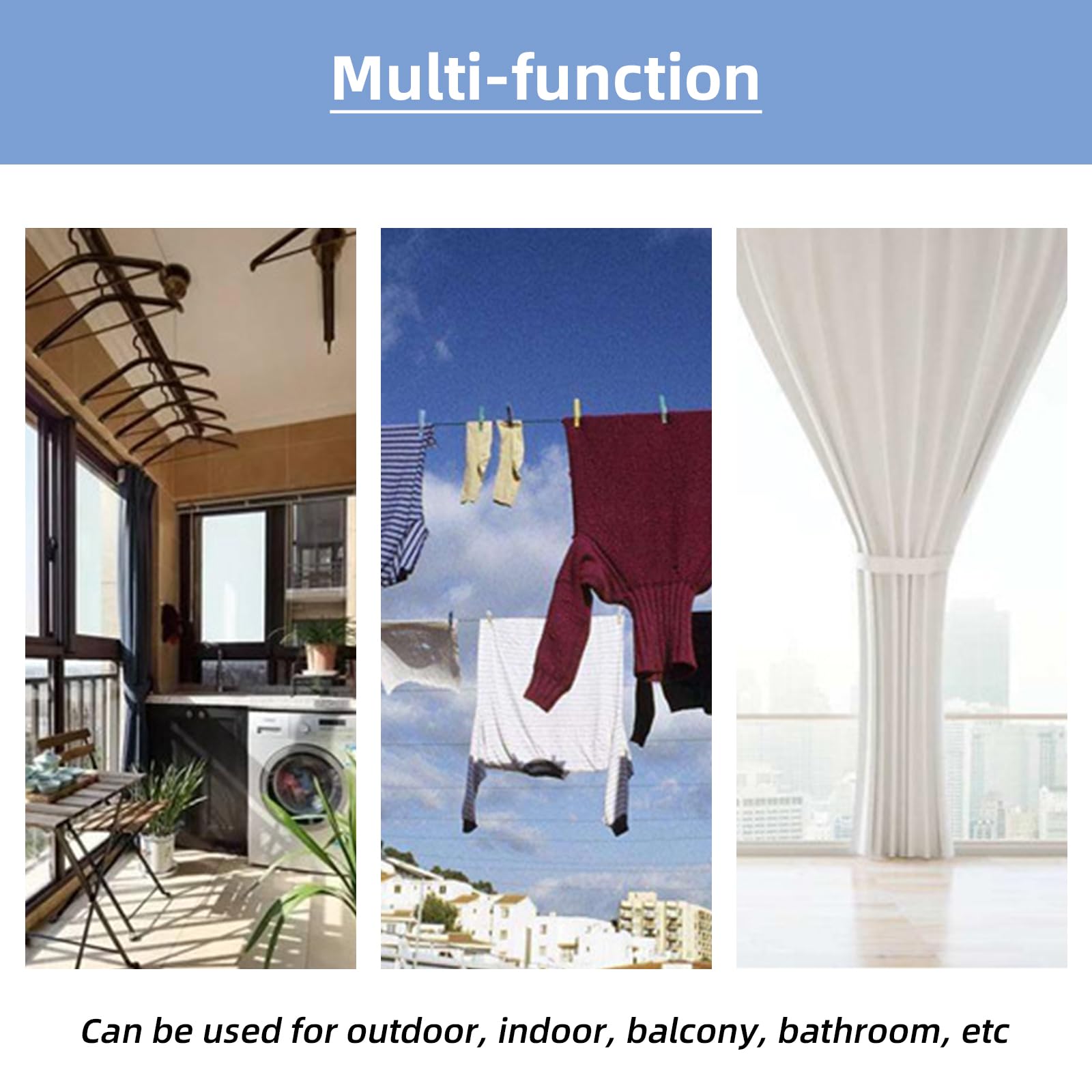 Multi-function

Can be used for outdoor, indoor, balcony, bathroom, etc